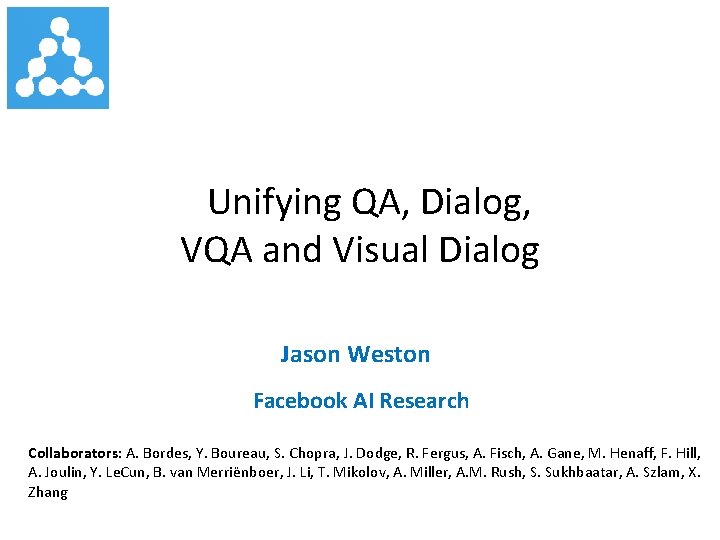 Unifying QA, Dialog, VQA and Visual Dialog

Jason Weston

Facebook AI Research

Collaborators: A. Bordes, Y. Boureau, S. Chopra, J. Dodge, R. Fergus, A. Fisch, A. Gane, M. Henaff, F. Hill, A. Joulin, Y. LeCun, B. van Merriënboer, J. Li, T. Mikolov, A. Miller, A.M. Rush, S. Sukhbaatar, A. Szlam, X. Zhang